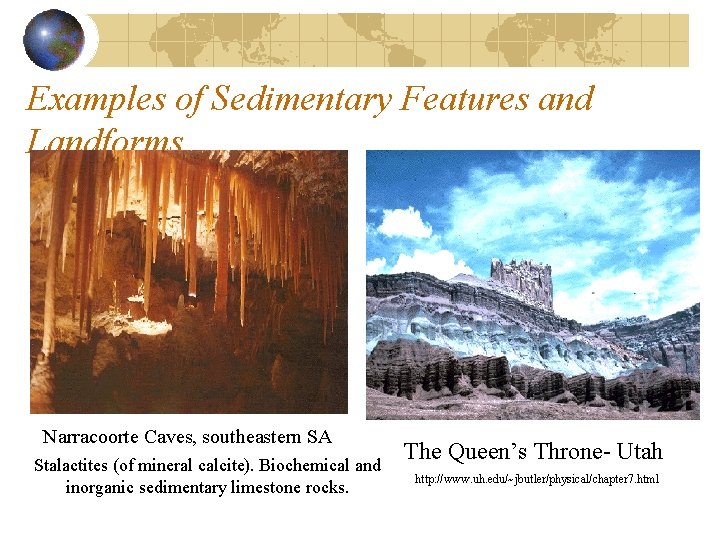 Examples of Sedimentary Features and Landforms

Narracoorte Caves, southeastern SA

Stalactites (of mineral calcite). Biochemical and inorganic sedimentary limestone rocks.

The Queen's Throne- Utah

http://www.uh.edu/~jbutler/physical/chapter7.html